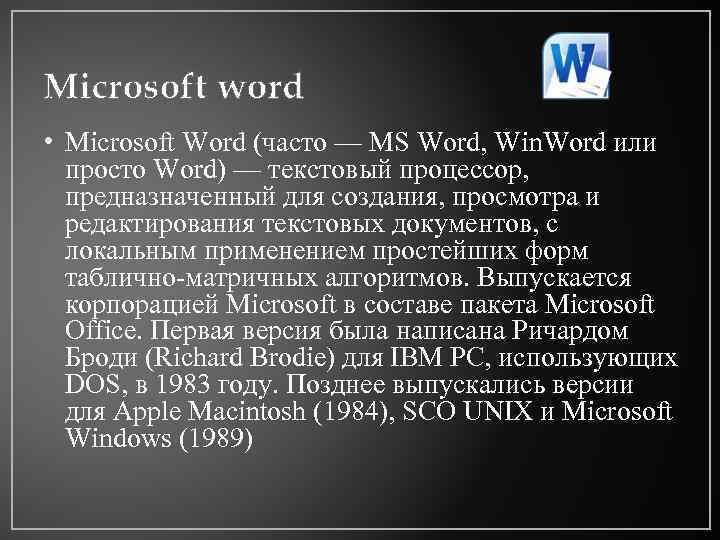 W

Microsoft word

• Microsoft Word (часто — MS Word, WinWord или просто Word) — текстовый процессор, предназначенный для создания, просмотра и редактирования текстовых документов, с локальным применением простейших форм таблично-матричных алгоритмов. Выпускается корпорацией Microsoft в составе пакета Microsoft Office. Первая версия была написана Ричардом Броди (Richard Brodie) для IBM PC, использующих DOS, в 1983 году. Позднее выпускались версии для Apple Macintosh (1984), SCO UNIX и Microsoft Windows (1989)